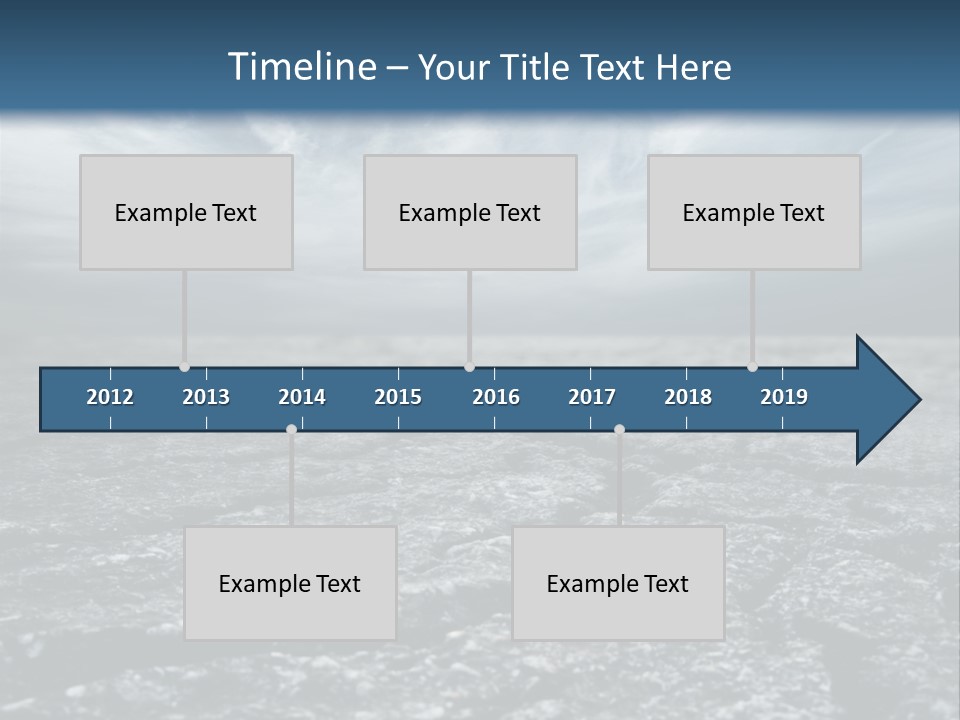 Timeline – Your Title Text Here

Example Text

Example Text

Example Text

2012 2013 2014 2015 2016 2017 2018 2019

Example Text

Example Text